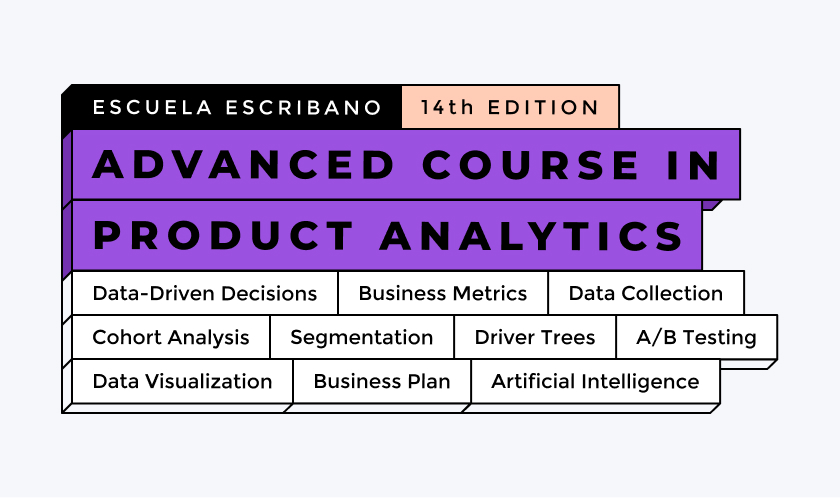 ESCUELA ESCRIBANO 14th EDITION

ADVANCED COURSE IN PRODUCT ANALYTICS

Data-Driven Decisions Business Metrics Data Collection

Cohort Analysis Segmentation Driver Trees A/B Testing

Data Visualization Business Plan Artificial Intelligence